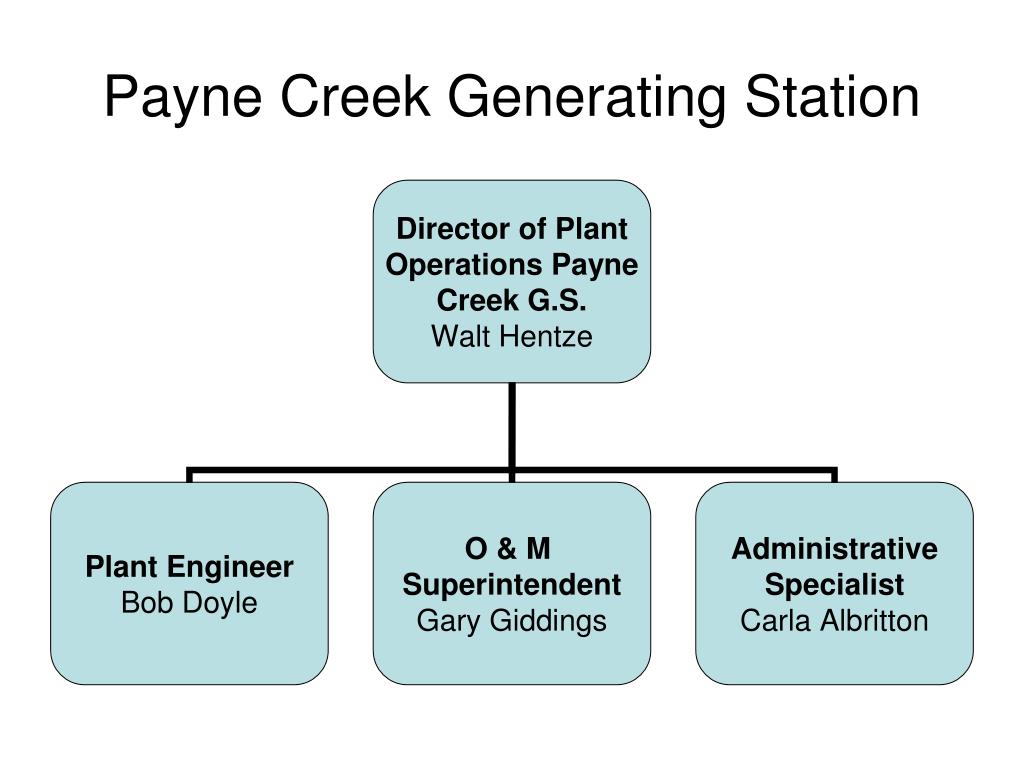 Payne Creek Generating Station

Director of Plant Operations Payne Creek G.S.
Walt Hentze

Plant Engineer
Bob Doyle

O & M Superintendent
Gary Giddings

Administrative Specialist
Carla Albritton